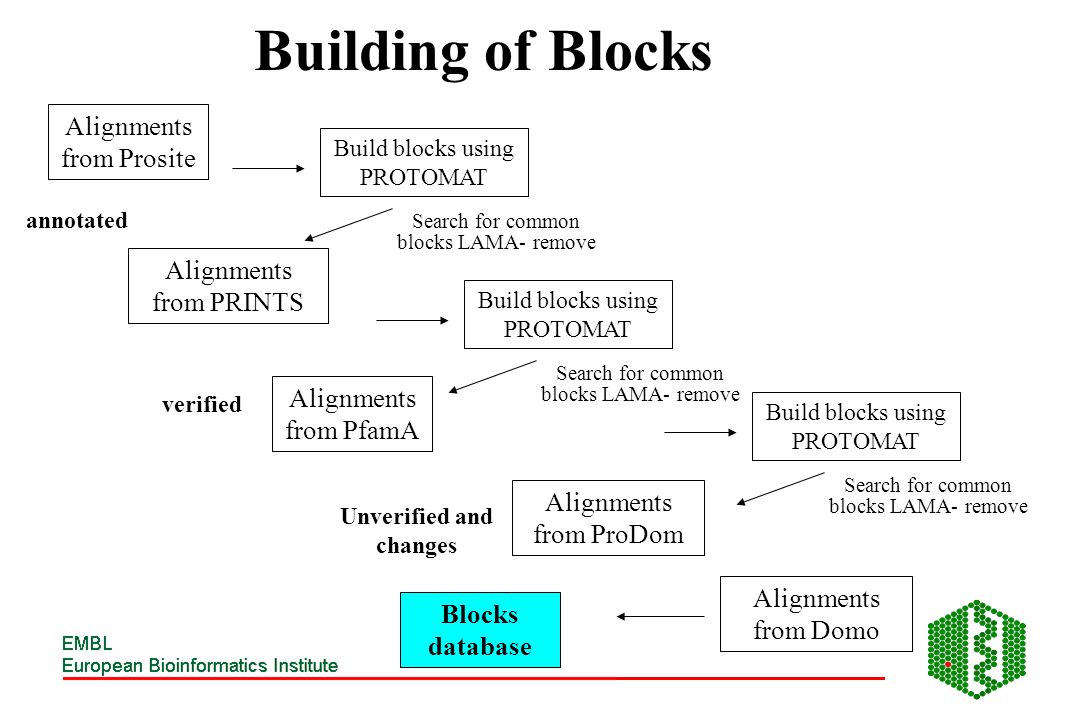 Building of Blocks

Alignments from Prosite

Build blocks using PROTOMAT

annotated

Search for common blocks LAMA- remove

Alignments from PRINTS

Build blocks using PROTOMAT

Search for common blocks LAMA- remove

verified

Alignments from PfamA

Build blocks using PROTOMAT

Search for common blocks LAMA- remove

Unverified and changes

Alignments from ProDom

Alignments from Domo

Blocks database

EMBL
European Bioinformatics Institute